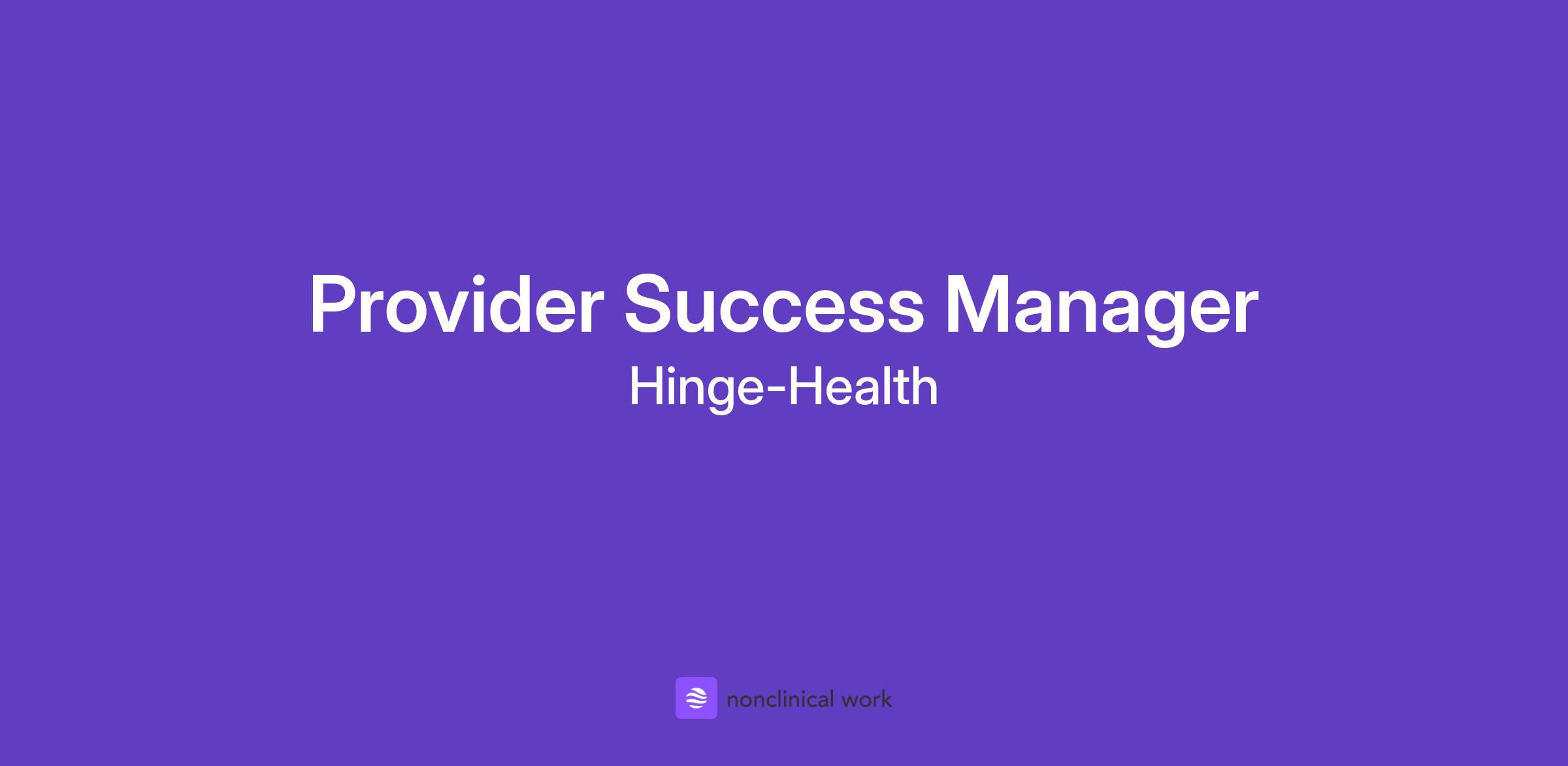 Provider Success Manager
Hinge-Health

nonclinical work